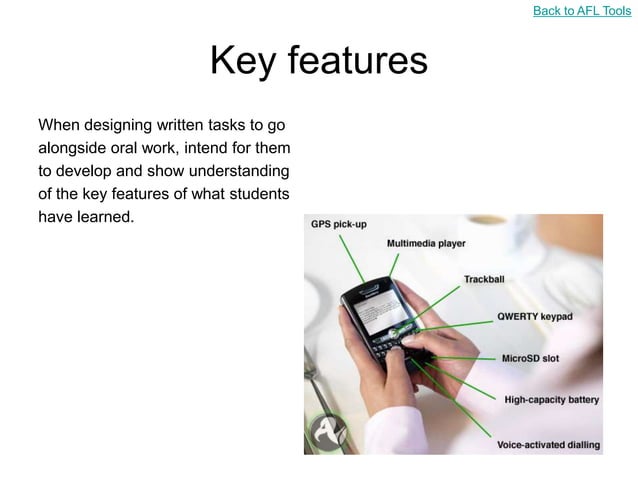 Back to AFL Tools

Key features

When designing written tasks to go alongside oral work, intend for them to develop and show understanding of the key features of what students have learned.

GPS pick-up

Multimedia player

Trackball

QWERTY keypad

MicroSD slot

High-capacity battery

Voice-activated dialling